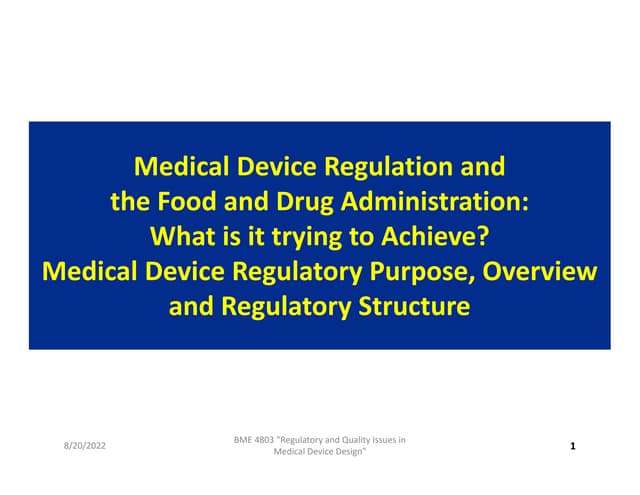 Medical Device Regulation and the Food and Drug Administration: What is it trying to Achieve? Medical Device Regulatory Purpose, Overview and Regulatory Structure

8/20/2022

BME 4803 "Regulatory and Quality Issues in Medical Device Design"

1